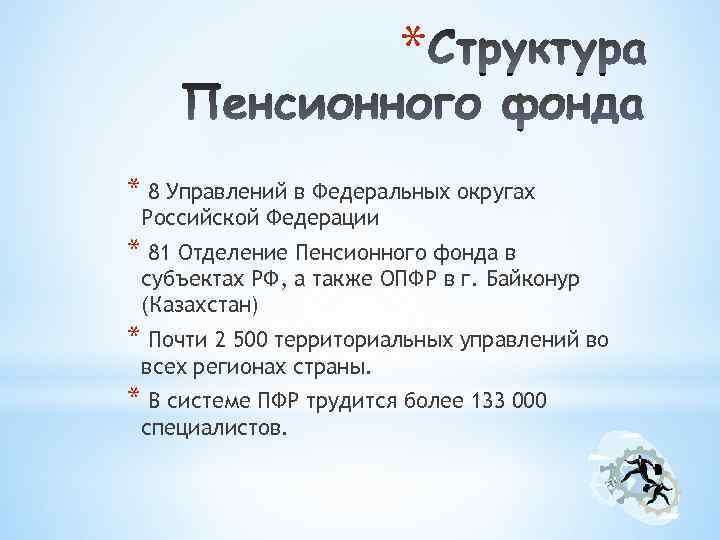 *Структура Пенсионного фонда

* 8 Управлений в Федеральных округах Российской Федерации
* 81 Отделение Пенсионного фонда в субъектах РФ, а также ОПФР в г. Байконур (Казахстан)
* Почти 2 500 территориальных управлений во всех регионах страны.
* В системе ПФР трудится более 133 000 специалистов.